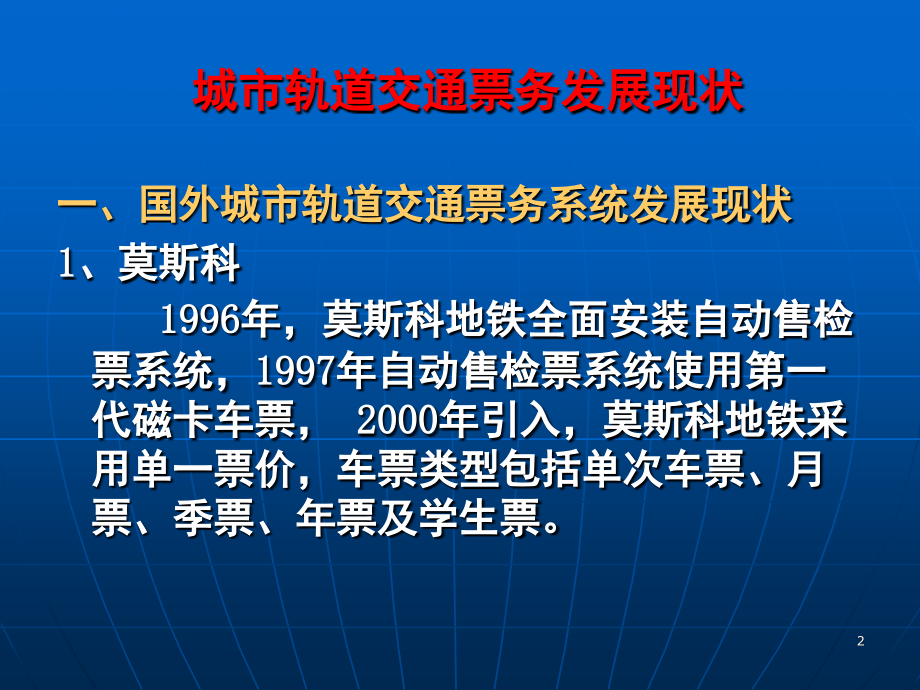 城市轨道交通票务发展现状

一、国外城市轨道交通票务系统发展现状

1、莫斯科

1996年，莫斯科地铁全面安装自动售检票系统，1997年自动售检票系统使用第一代磁卡车票， 2000年引入，莫斯科地铁采用单一票价，车票类型包括单次车票、月票、季票、年票及学生票。

2